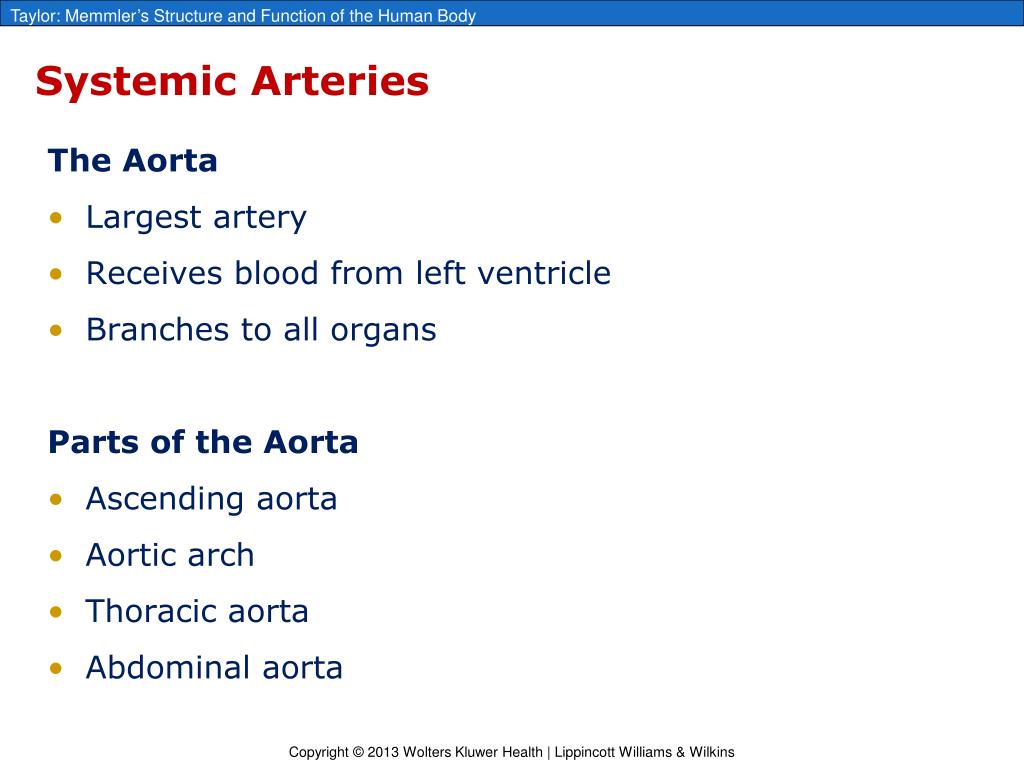 Taylor: Memmler's Structure and Function of the Human Body

Systemic Arteries

The Aorta
• Largest artery
• Receives blood from left ventricle
• Branches to all organs

Parts of the Aorta
• Ascending aorta
• Aortic arch
• Thoracic aorta
• Abdominal aorta

Copyright © 2013 Wolters Kluwer Health | Lippincott Williams & Wilkins